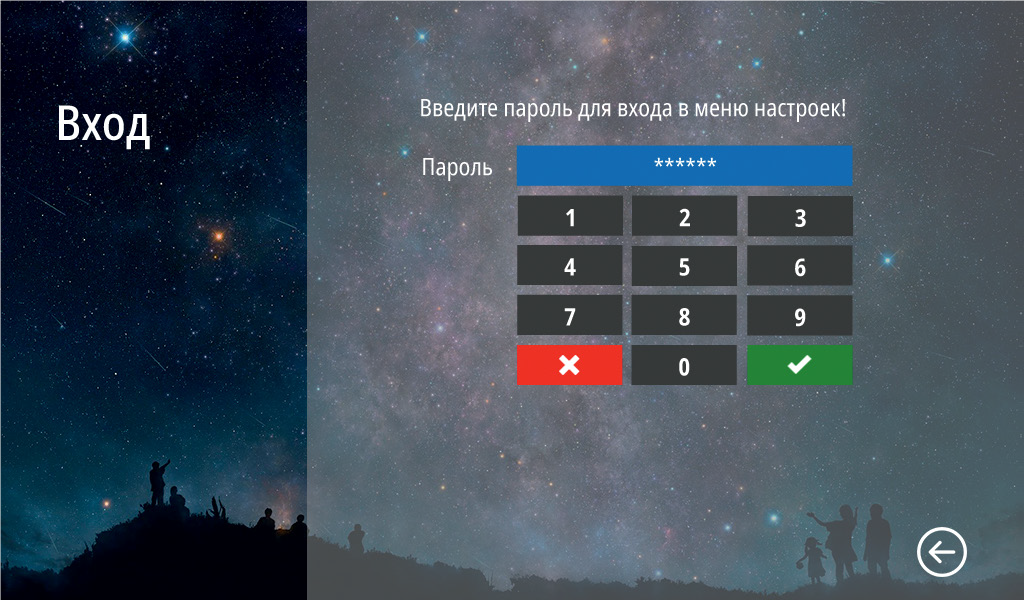 Вход

Введите пароль для входа в меню настроек!

Пароль ******

1 2 3
4 5 6
7 8 9
0